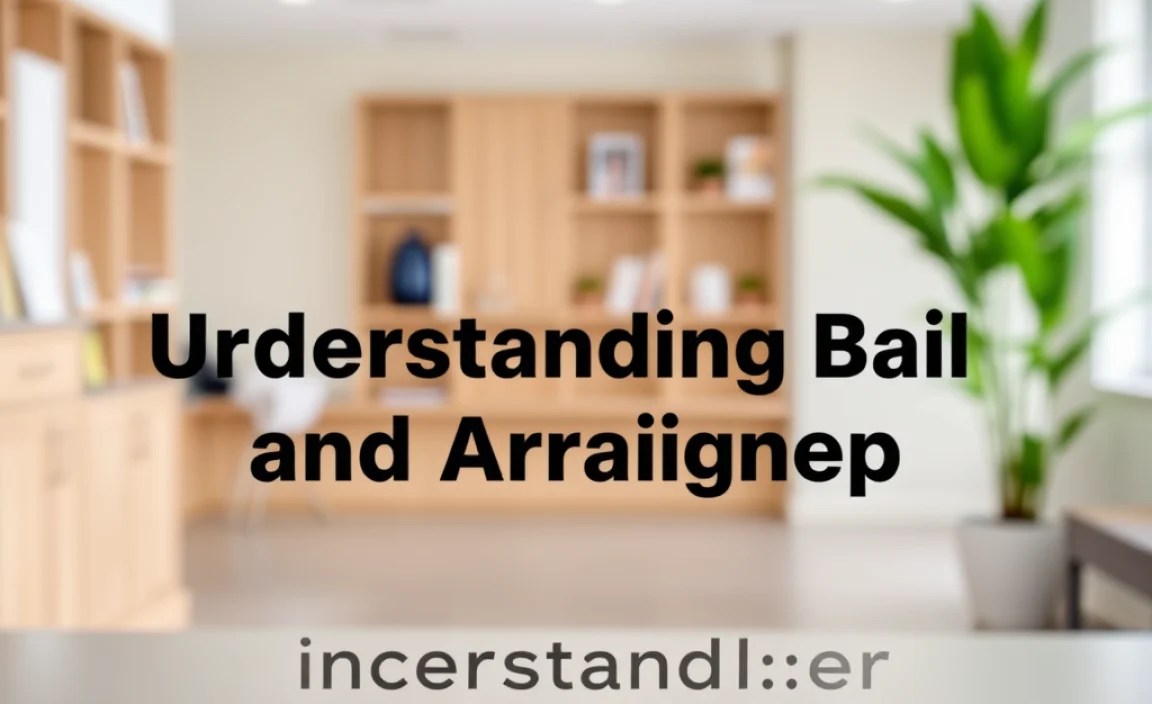 Urderstanding Bail and Arraiignep

incerstandl::er